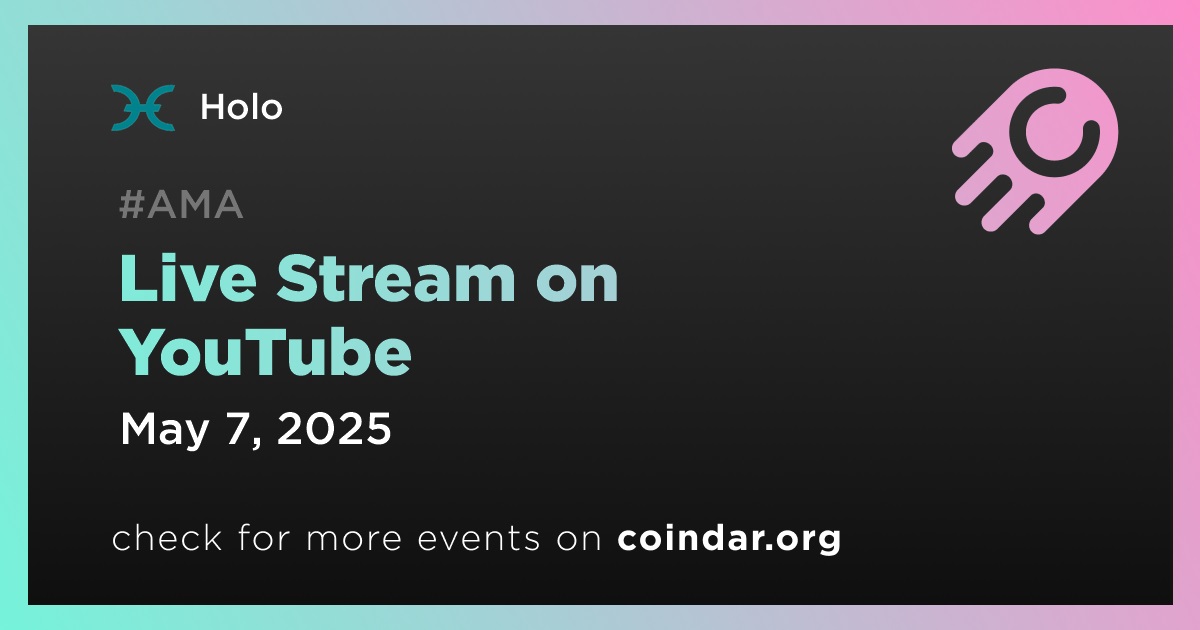 Holo

#AMA

Live Stream on YouTube

May 7, 2025

check for more events on coindar.org